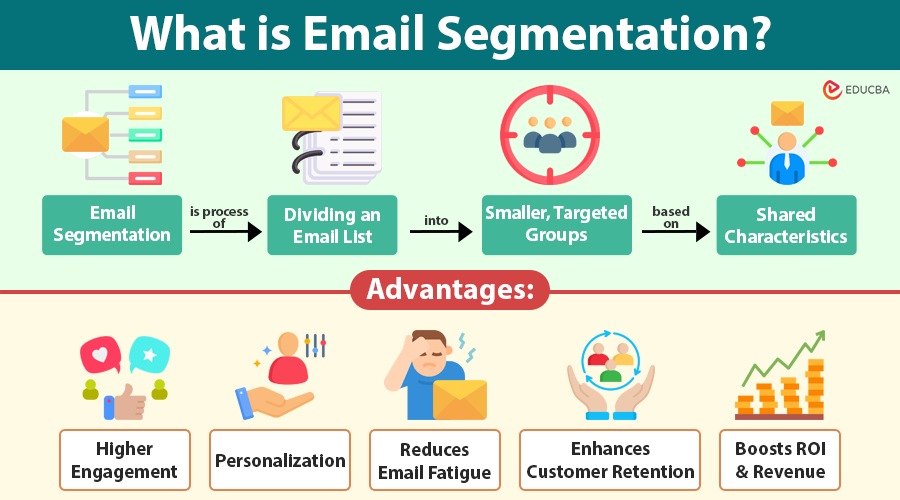 What is Email Segmentation?

EDUCBA

Email Segmentation is process of Dividing an Email List into Smaller, Targeted Groups based on Shared Characteristics

Advantages:

Higher Engagement

Personalization

Reduces Email Fatigue

Enhances Customer Retention

Boosts ROI & Revenue